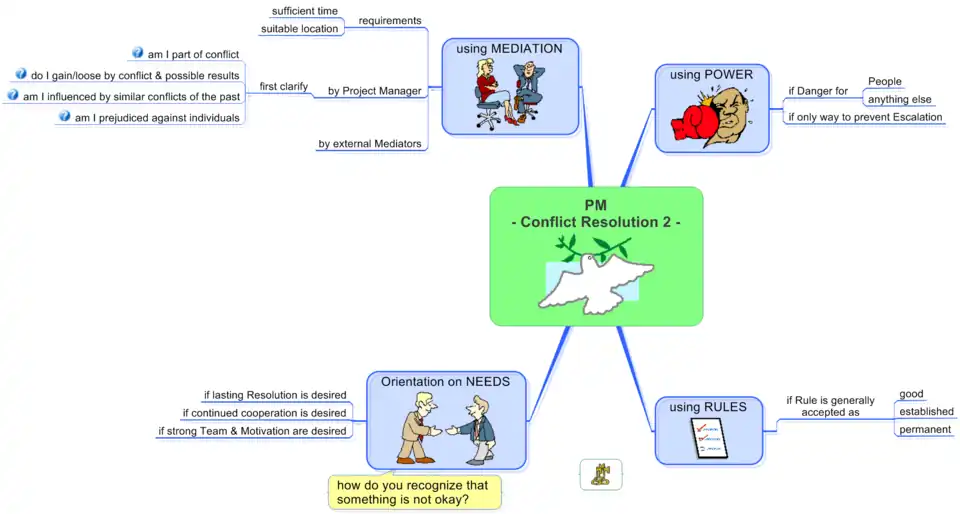 PM
- Conflict Resolution 2 -

using MEDIATION

requirements

sufficient time

suitable location

by Project Manager

first clarify

am I part of conflict

do I gain/loose by conflict & possible results

am I influenced by similar conflicts of the past

am I prejudiced against individuals

by external Mediators

using POWER

if Danger for

People

anything else

if only way to prevent Escalation

using RULES

if Rule is generally accepted as

good

established

permanent

Orientation on NEEDS

if lasting Resolution is desired

if continued cooperation is desired

if strong Team & Motivation are desired

how do you recognize that something is not okay?